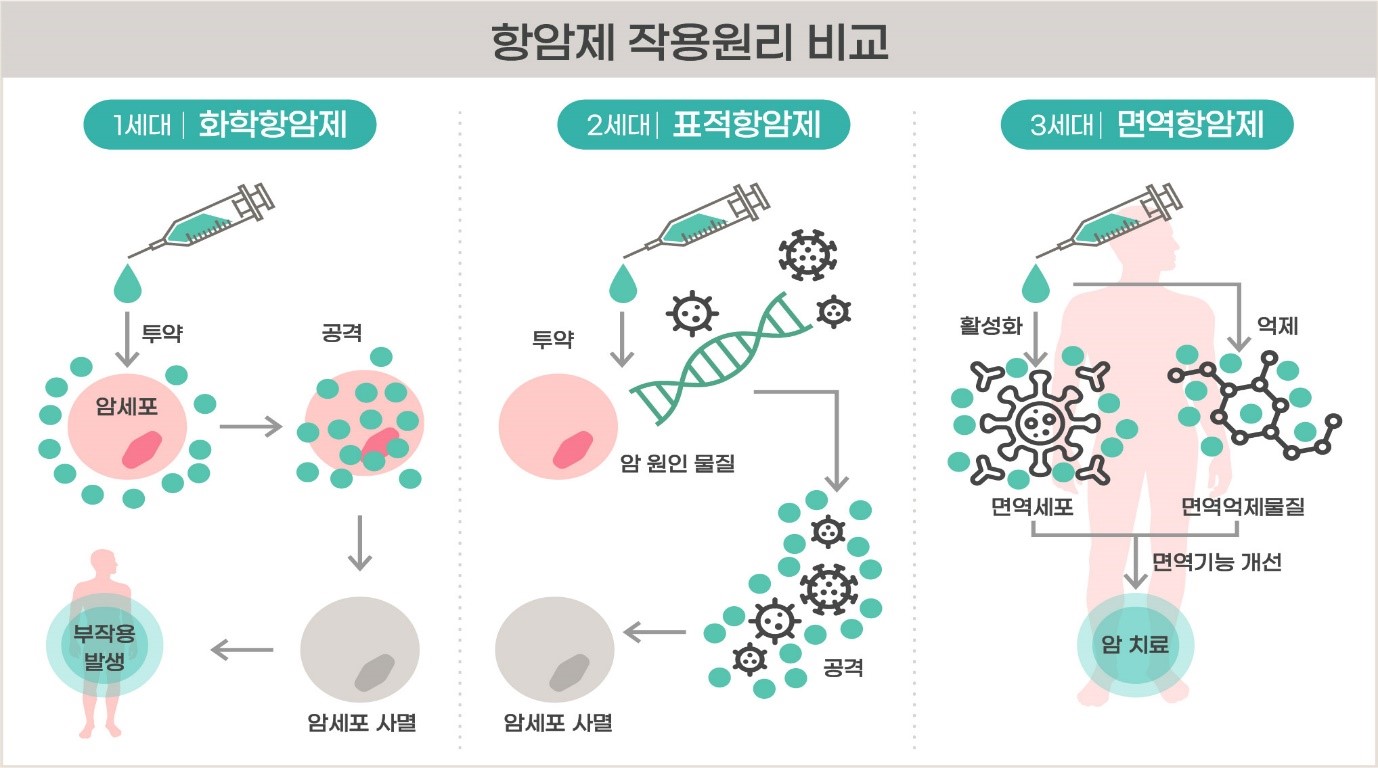 항암제 작용원리 비교

1세대 | 화학항암제

투약

공격

암세포

부작용 발생

암세포 사멸

2세대 | 표적항암제

투약

암 원인 물질

공격

암세포 사멸

3세대 | 면역항암제

활성화

억제

면역세포

면역억제물질

면역기능 개선

암 치료